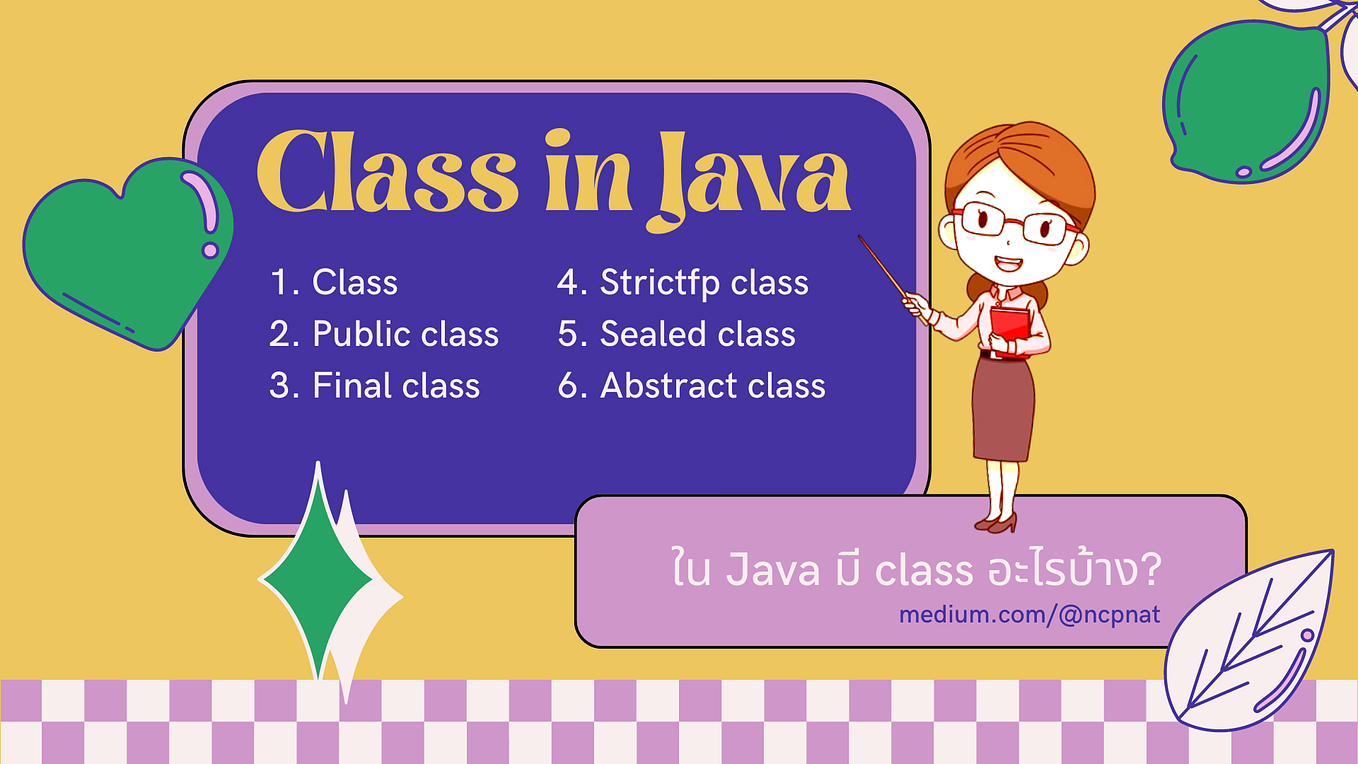 Class in Java

1. Class
2. Public class
3. Final class

4. Strictfp class
5. Sealed class
6. Abstract class

ใน Java มี class อะไรบ้าง?
medium.com/@ncpnat